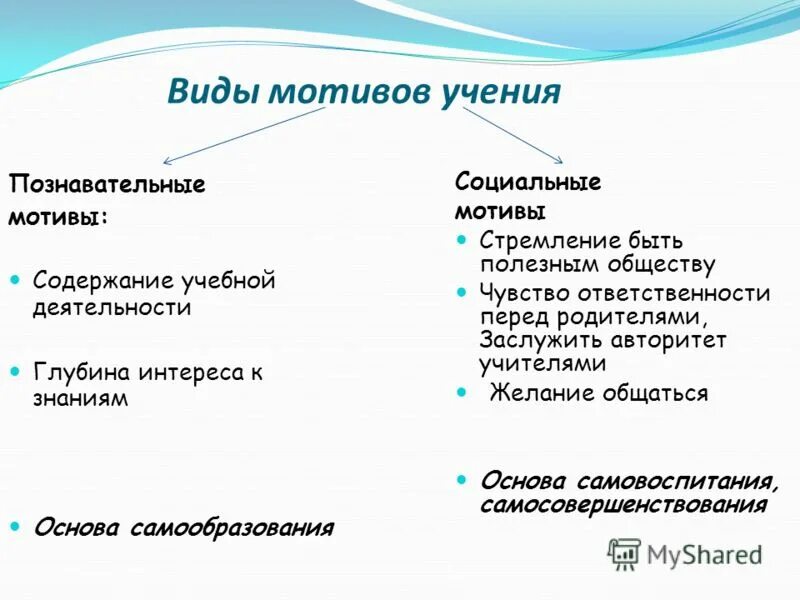 Виды мотивов учения

Познавательные мотивы:

Содержание учебной деятельности

Глубина интереса к знаниям

Основа самообразования

Социальные мотивы

Стремление быть полезным обществу

Чувство ответственности перед родителями, Заслужить авторитет учителями

Желание общаться

Основа самовоспитания, самосовершенствования

MyShared